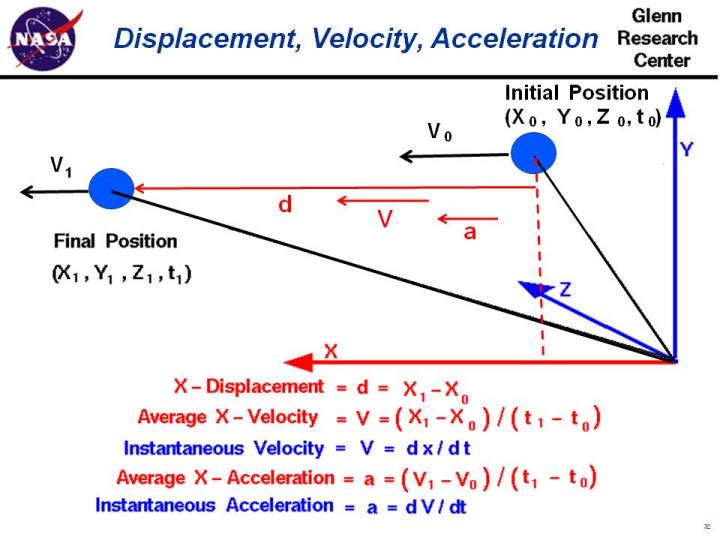 NASA

Displacement, Velocity, Acceleration

Glenn Research Center

Initial Position
$(X_0, Y_0, Z_0, t_0)$

$V_0$

$V_1$

Y

d

V

a

Final Position
$(X_1, Y_1, Z_1, t_1)$

Z

X

X – Displacement = d = $X_1 - X_0$
Average X – Velocity = V = $(X_1 - X_0) / (t_1 - t_0)$
Instantaneous Velocity = V = d x / d t
Average X – Acceleration = a = $(V_1 - V_0) / (t_1 - t_0)$
Instantaneous Acceleration = a = d V / dt

32